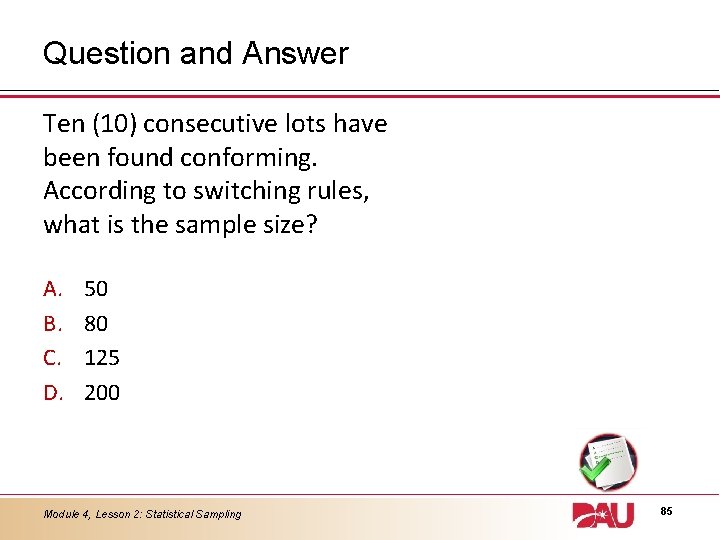 Question and Answer

Ten (10) consecutive lots have been found conforming. According to switching rules, what is the sample size?

A. 50
B. 80
C. 125
D. 200

Module 4, Lesson 2: Statistical Sampling

DAU

85